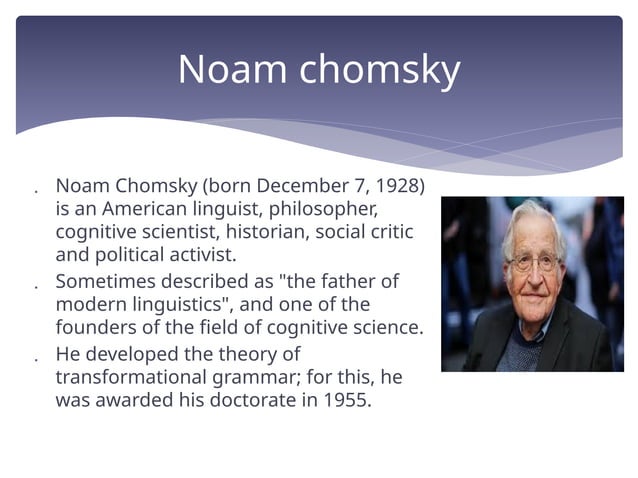 Noam chomsky

. Noam Chomsky (born December 7, 1928) is an American linguist, philosopher, cognitive scientist, historian, social critic and political activist.

. Sometimes described as "the father of modern linguistics", and one of the founders of the field of cognitive science.

. He developed the theory of transformational grammar; for this, he was awarded his doctorate in 1955.